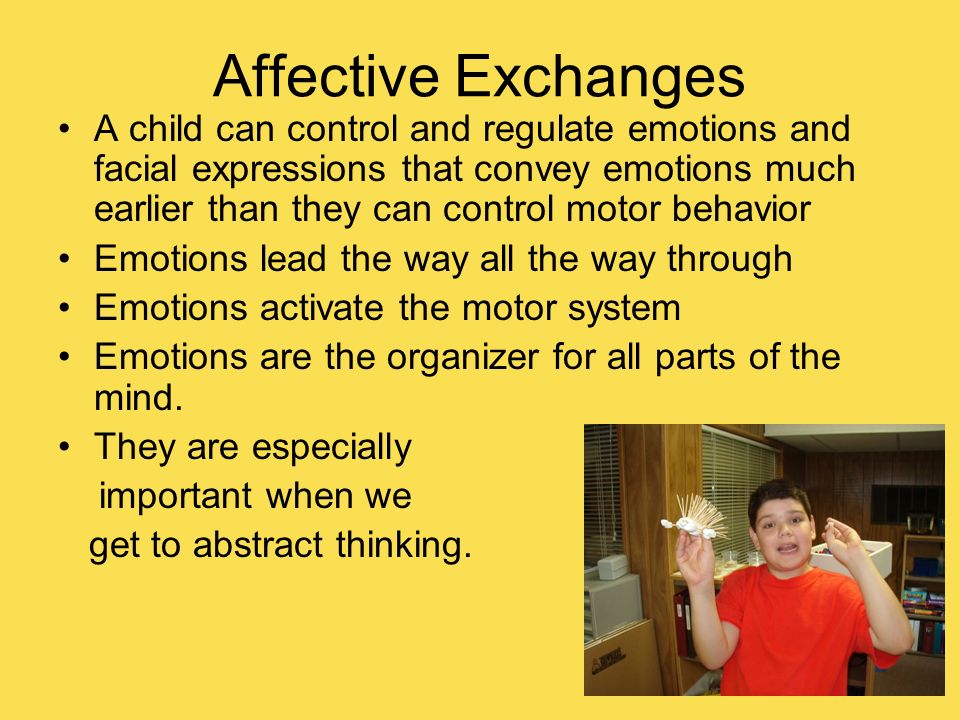 Affective Exchanges

• A child can control and regulate emotions and facial expressions that convey emotions much earlier than they can control motor behavior
• Emotions lead the way all the way through
• Emotions activate the motor system
• Emotions are the organizer for all parts of the mind.
• They are especially important when we get to abstract thinking.